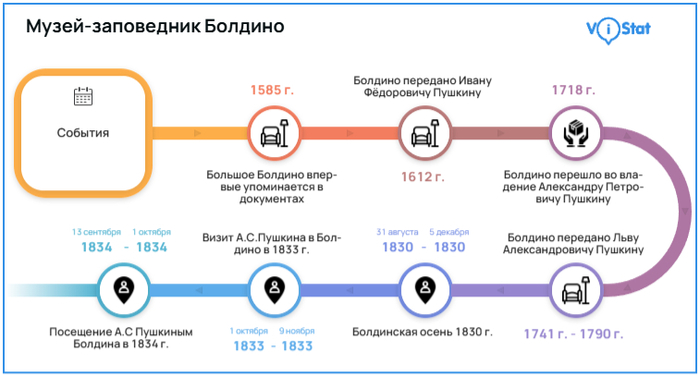 Музей-заповедник Болдино

ViStat

События

1585 г.

Большое Болдино впервые упоминается в документах

Болдино передано Ивану Фёдоровичу Пушкину

1612 г.

1718 г.

Болдино перешло во владение Александру Петровичу Пушкину

Болдино передано Льву Александровичу Пушкину

1741 г. - 1790 г.

31 августа 5 декабря
1830 - 1830

Болдинская осень 1830 г.

Визит А.С.Пушкина в Болдино в 1833 г.

1 октября 9 ноября
1833 - 1833

13 сентября 1 октября
1834 - 1834

Посещение А.С Пушкиным Болдина в 1834 г.